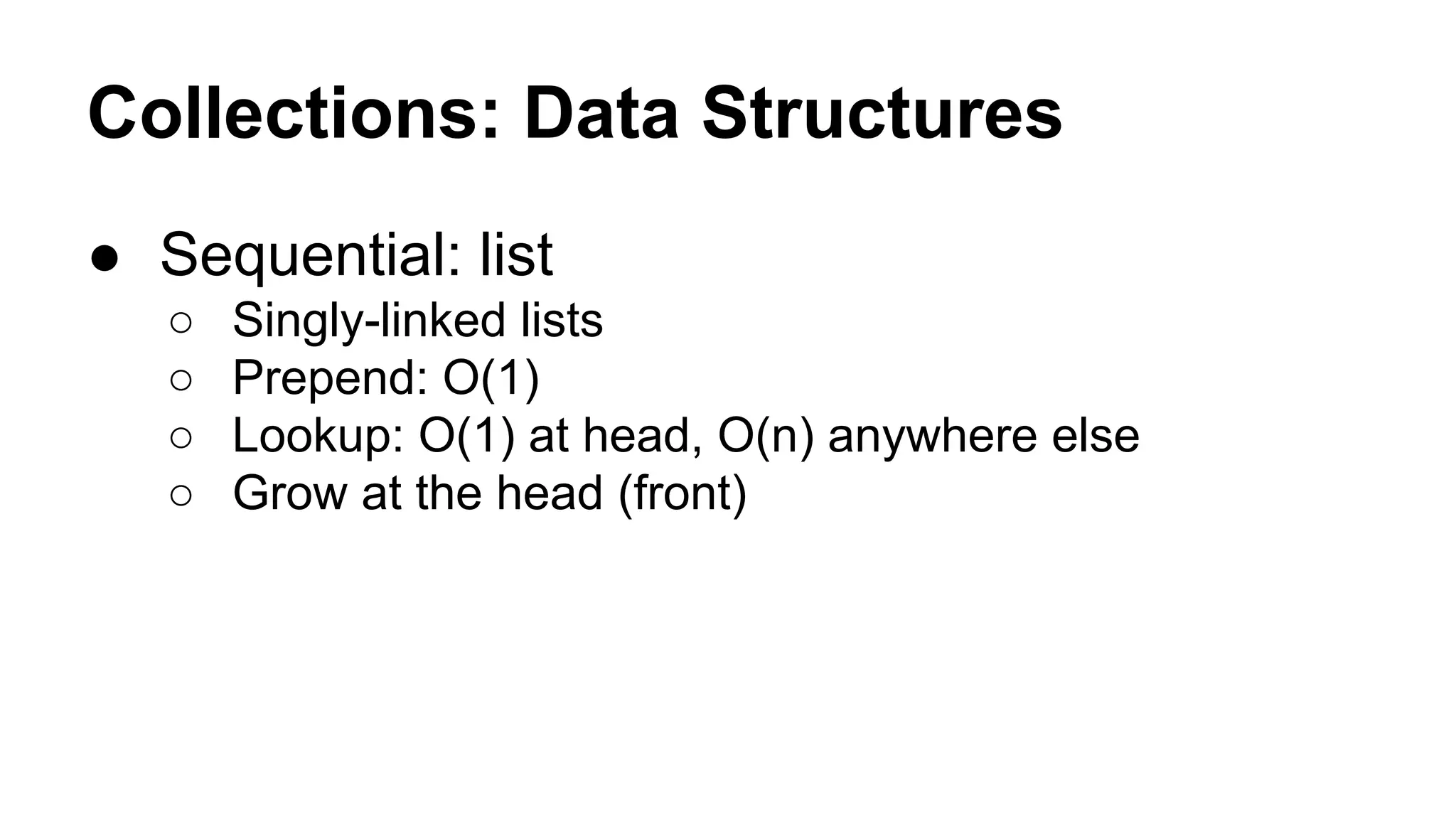 Collections: Data Structures

● Sequential: list
○ Singly-linked lists
○ Prepend: O(1)
○ Lookup: O(1) at head, O(n) anywhere else
○ Grow at the head (front)